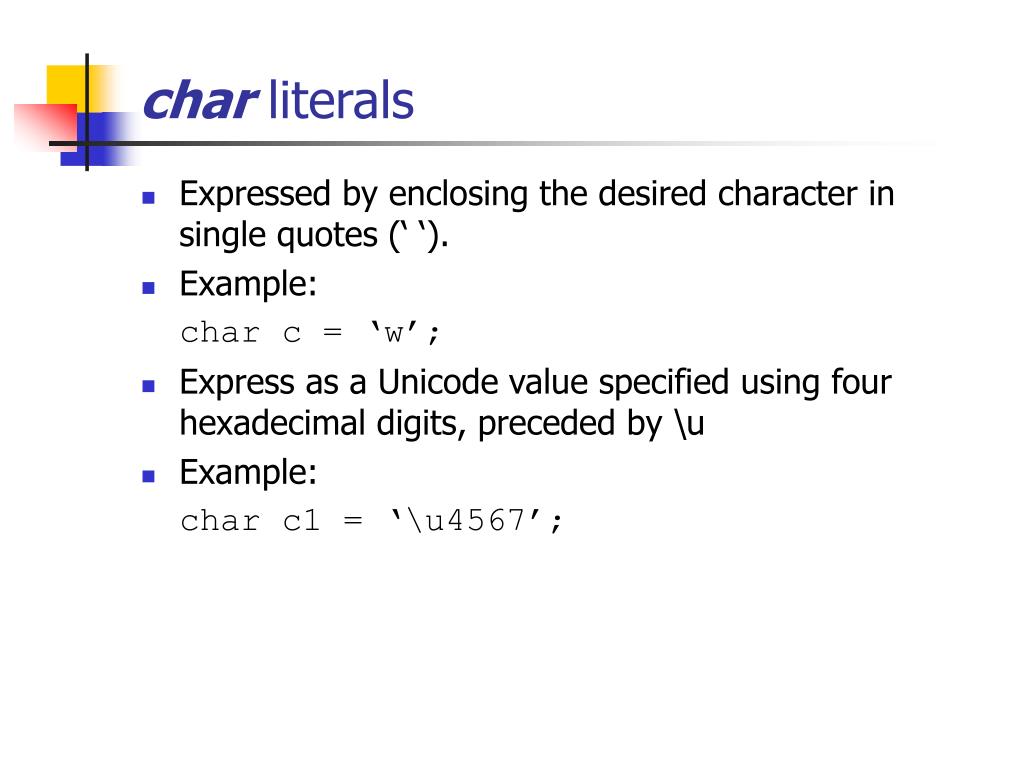 char literals

Expressed by enclosing the desired character in single quotes (‘ ‘).

Example:

char c = ‘w’;

Express as a Unicode value specified using four hexadecimal digits, preceded by \u

Example:

char c1 = ‘\u4567’;